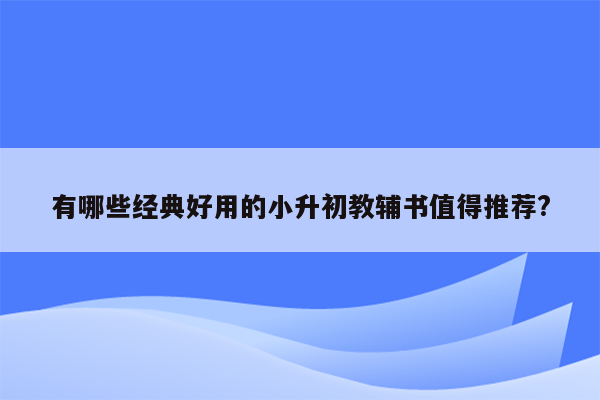 有哪些经典好用的小升初教辅书值得推荐?